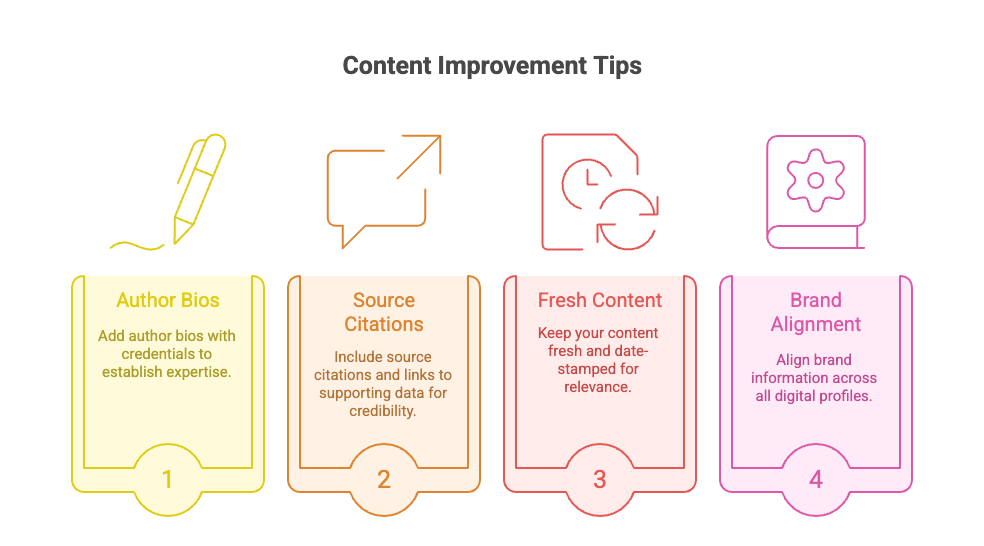 Content Improvement Tips

Author Bios

Add author bios with credentials to establish expertise.

1

Source Citations

Include source citations and links to supporting data for credibility.

2

Fresh Content

Keep your content fresh and date-stamped for relevance.

3

Brand Alignment

Align brand information across all digital profiles.

4